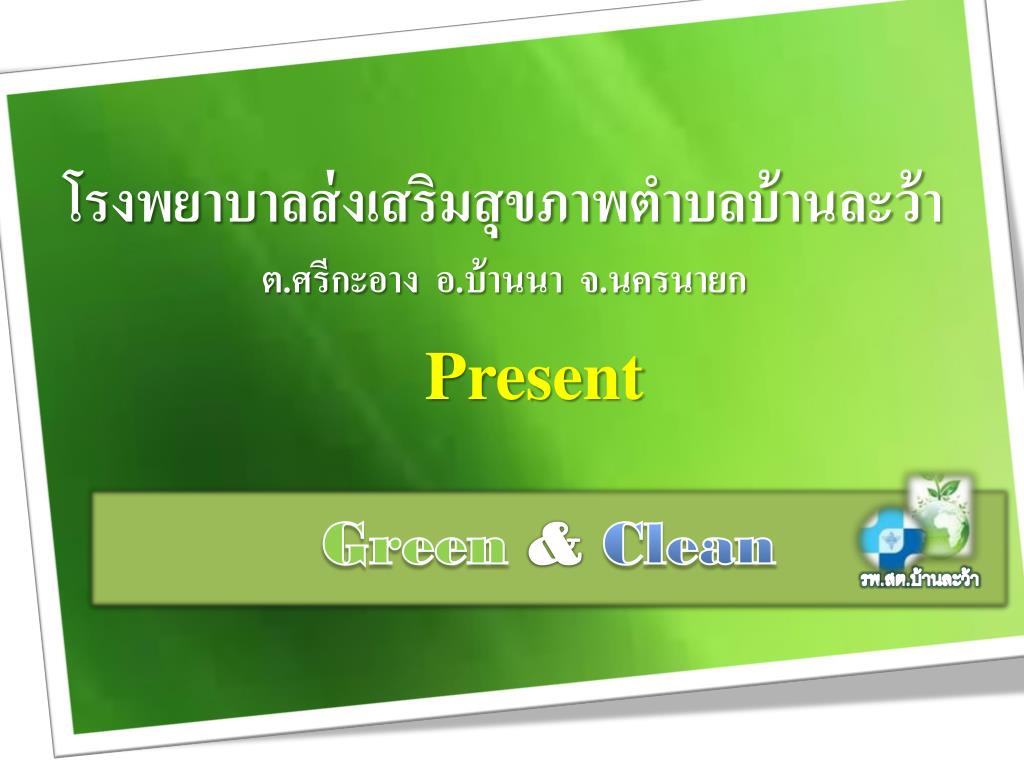 โรงพยาบาลส่งเสริมสุขภาพตำบลบ้านละว้า

ต.ศรีกะอาง อ.บ้านนา จ.นครนายก

Present

Green & Clean

รพ.สต.บ้านละว้า